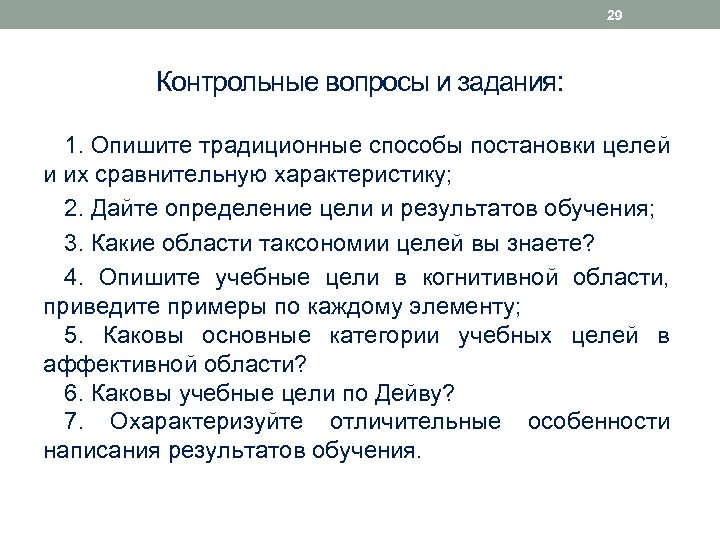 29

Контрольные вопросы и задания:

1. Опишите традиционные способы постановки целей и их сравнительную характеристику;

2. Дайте определение цели и результатов обучения;

3. Какие области таксономии целей вы знаете?

4. Опишите учебные цели в когнитивной области, приведите примеры по каждому элементу;

5. Каковы основные категории учебных целей в аффективной области?

6. Каковы учебные цели по Дейву?

7. Охарактеризуйте отличительные особенности написания результатов обучения.